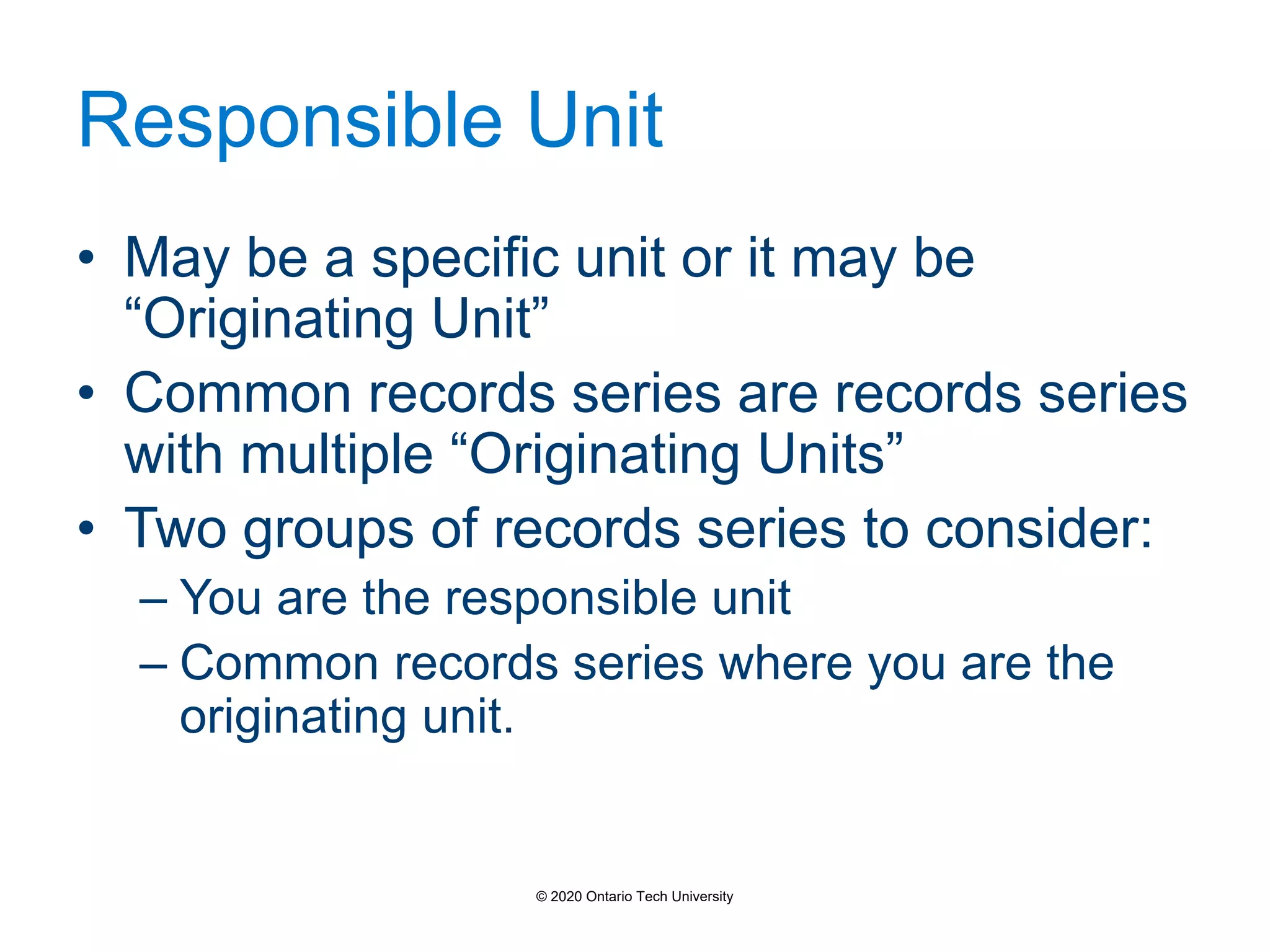 Responsible Unit

• May be a specific unit or it may be “Originating Unit”

• Common records series are records series with multiple “Originating Units”

• Two groups of records series to consider:

– You are the responsible unit

– Common records series where you are the originating unit.

© 2020 Ontario Tech University